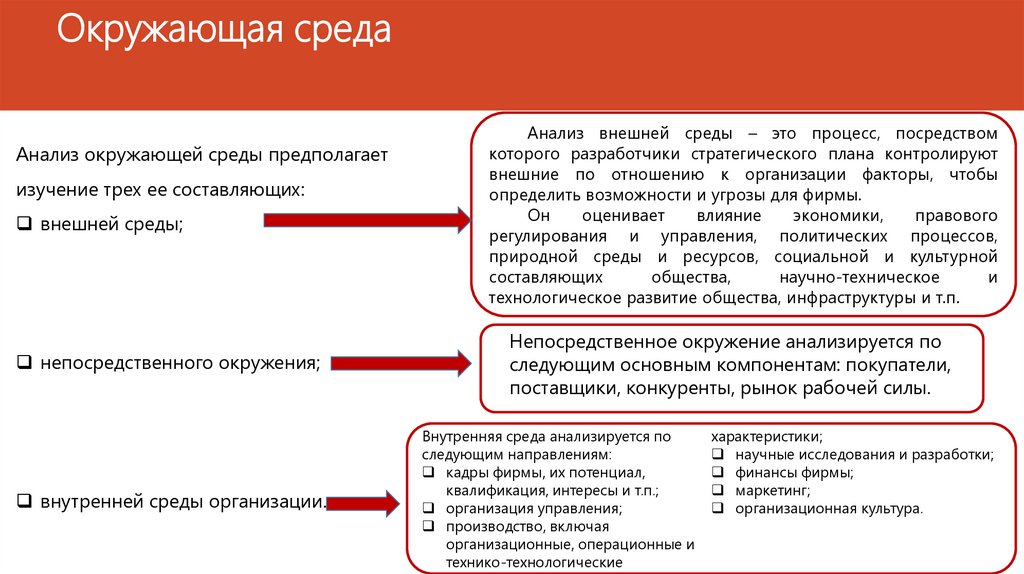 Окружающая среда

Анализ окружающей среды предполагает изучение трех ее составляющих:

❑ внешней среды;

❑ непосредственного окружения;

❑ внутренней среды организации.

Анализ внешней среды – это процесс, посредством которого разработчики стратегического плана контролируют внешние по отношению к организации факторы, чтобы определить возможности и угрозы для фирмы.

Он оценивает влияние экономики, правового регулирования и управления, политических процессов, природной среды и ресурсов, социальной и культурной составляющих общества, научно-техническое и технологическое развитие общества, инфраструктуры и т.п.

Непосредственное окружение анализируется по следующим основным компонентам: покупатели, поставщики, конкуренты, рынок рабочей силы.

Внутренняя среда анализируется по следующим направлениям:
❑ кадры фирмы, их потенциал, квалификация, интересы и т.п.;
❑ организация управления;
❑ производство, включая организационные, операционные и технико-технологические

характеристики;
❑ научные исследования и разработки;
❑ финансы фирмы;
❑ маркетинг;
❑ организационная культура.